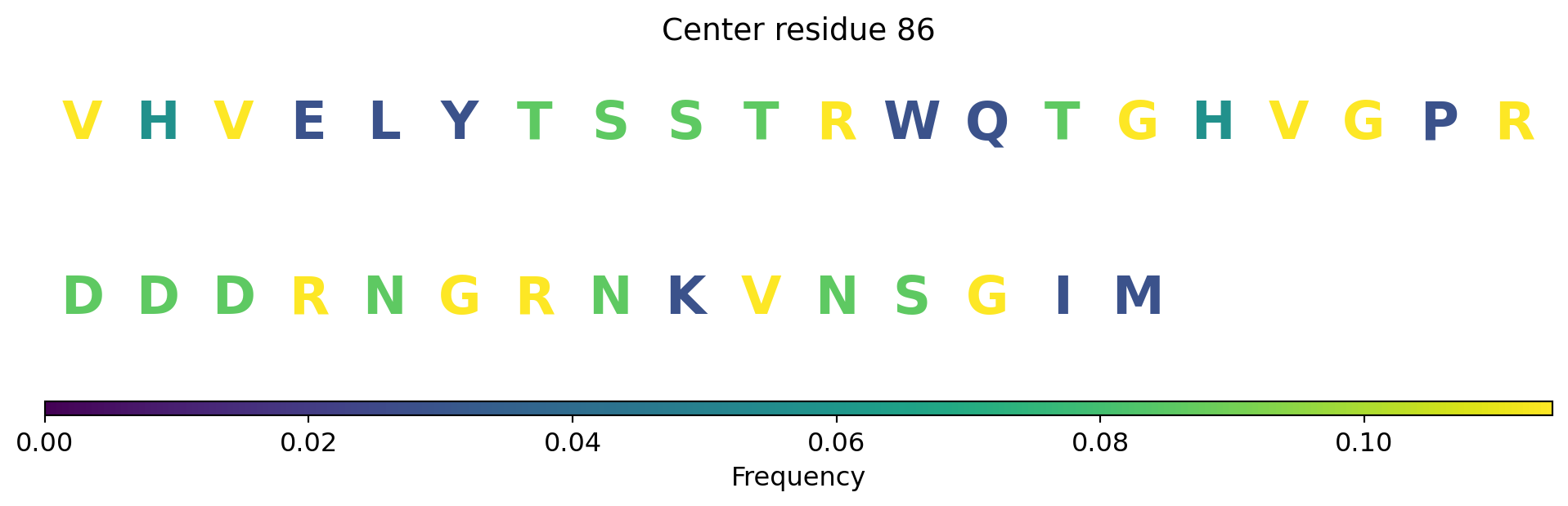 Center residue 86

V H V E L Y T S S T R W Q T G H V G P R

D D D R N G R N K V N S G I M

0.00 0.02 0.04 0.06 0.08 0.10

Frequency